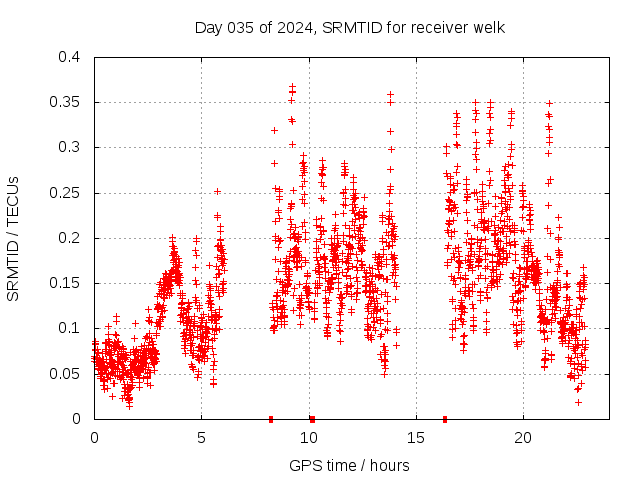 Day 035 of 2024, SRMTID for receiver welk

SRMTID / TECUs

0.4
0.35
0.3
0.25
0.2
0.15
0.1
0.05
0

0
5
10
15
20

GPS time / hours